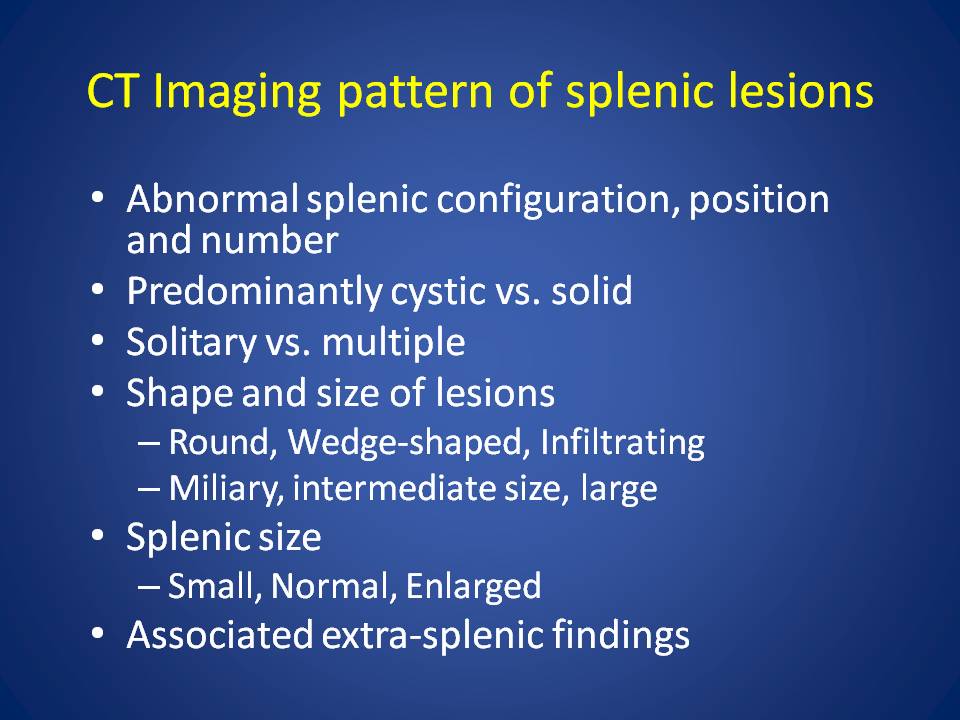 CT Imaging pattern of splenic lesions

• Abnormal splenic configuration, position and number
• Predominantly cystic vs. solid
• Solitary vs. multiple
• Shape and size of lesions
 – Round, Wedge-shaped, Infiltrating
 – Miliary, intermediate size, large
• Splenic size
 – Small, Normal, Enlarged
• Associated extra-splenic findings